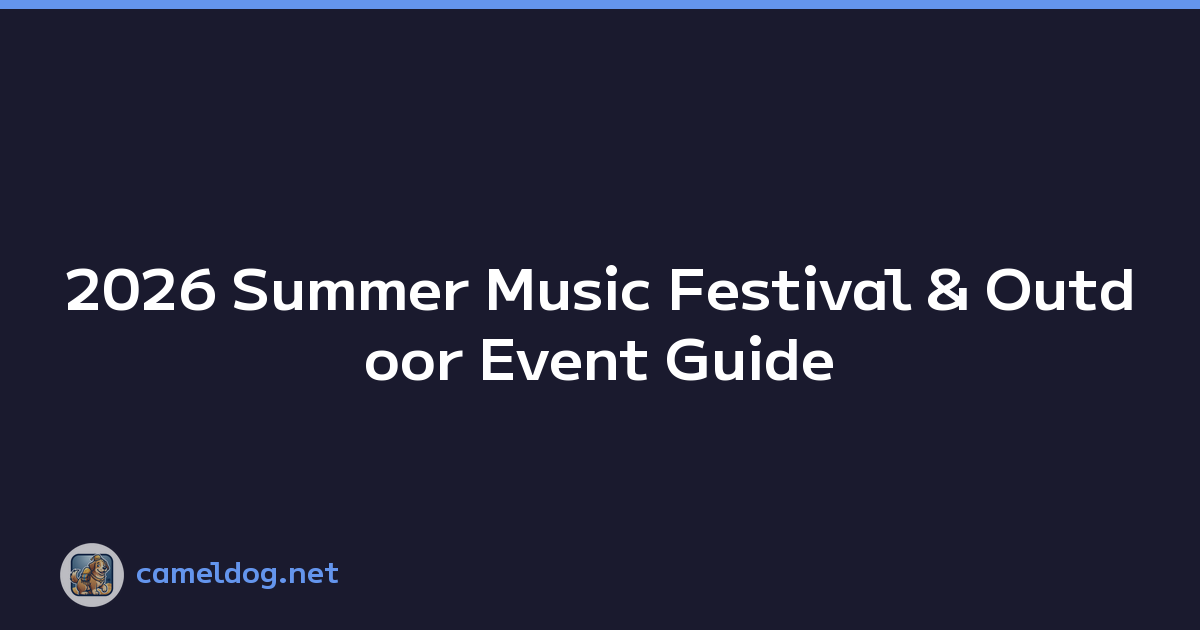 2026 Summer Music Festival & Outdoor Event Guide

cameldog.net